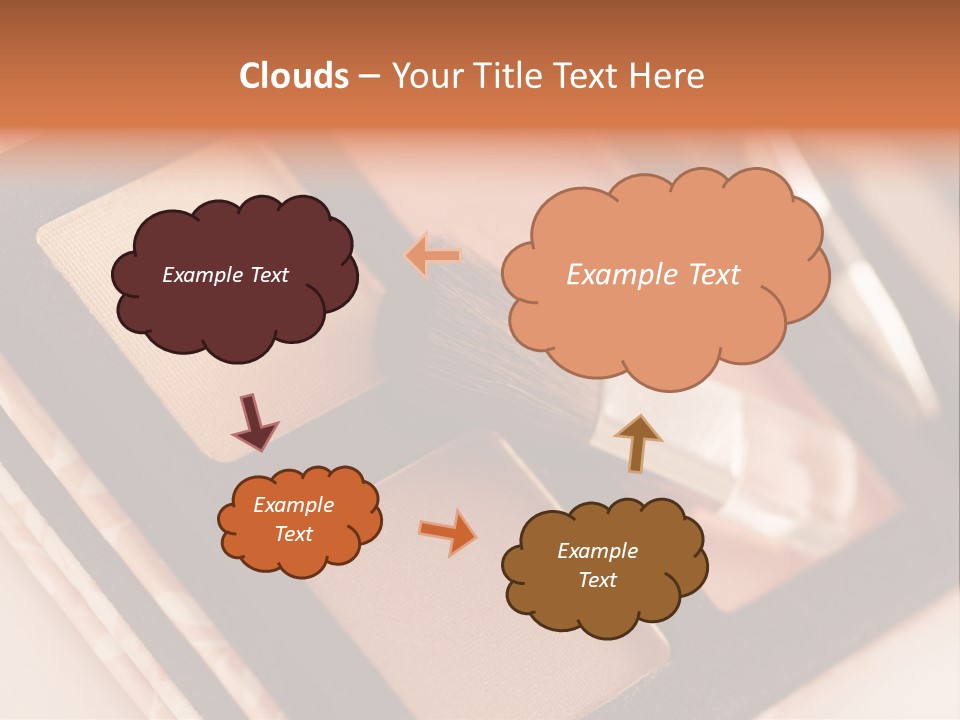 Clouds – Your Title Text Here

Example Text

Example Text

Example Text

Example Text